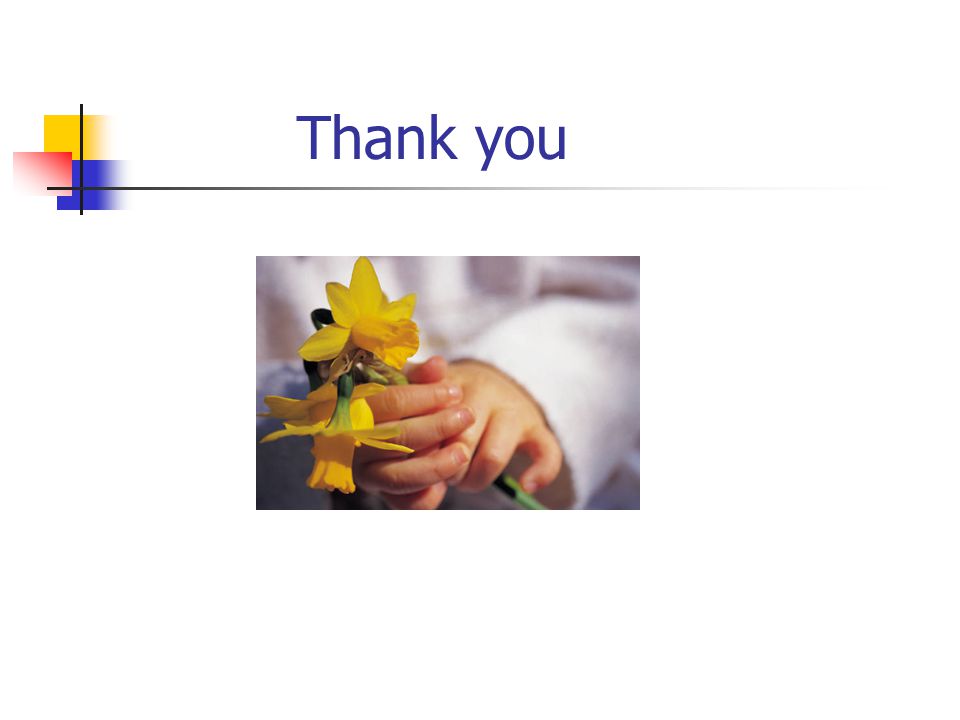 Thank you